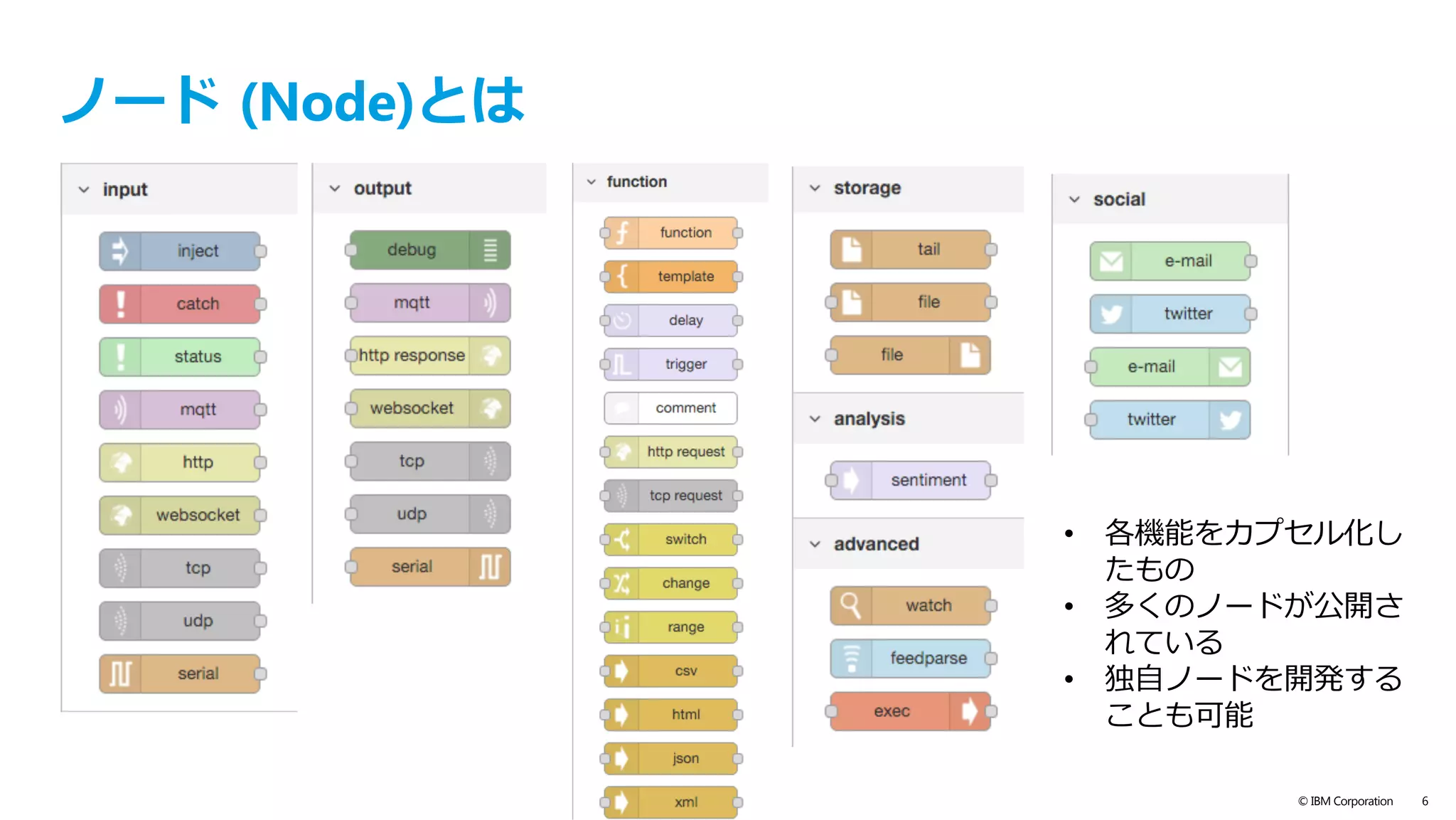 ノード (Node)とは

input
inject
catch
status
mqtt
http
websocket
tcp
udp
serial

output
debug
mqtt
http response
websocket
tcp
udp
serial

function
function
template
delay
trigger
comment
http request
tcp request
switch
change
range
csv
html
json
xml

storage
tail
file
file

analysis
sentiment

advanced
watch
feedparse
exec

social
e-mail
twitter
e-mail
twitter

• 各機能をカプセル化したもの
• 多くのノードが公開されている
• 独自ノードを開発することも可能

© IBM Corporation 6